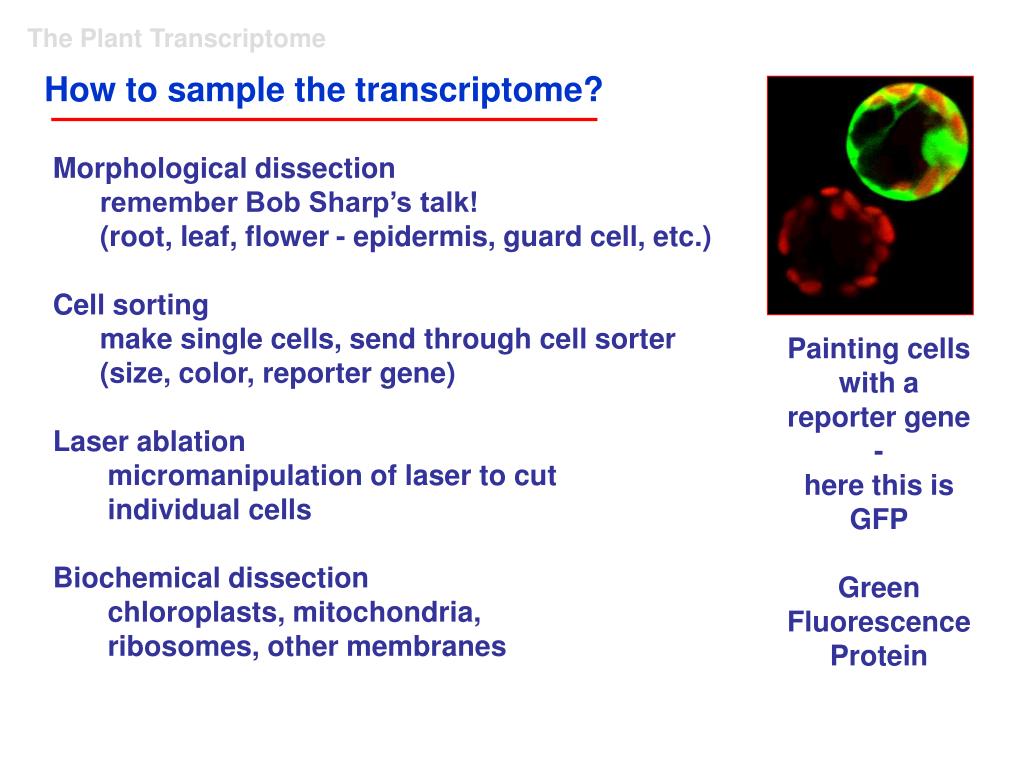 The Plant Transcriptome

How to sample the transcriptome?

Morphological dissection
remember Bob Sharp's talk!
(root, leaf, flower - epidermis, guard cell, etc.)

Cell sorting
make single cells, send through cell sorter
(size, color, reporter gene)

Laser ablation
micromanipulation of laser to cut individual cells

Biochemical dissection
chloroplasts, mitochondria, ribosomes, other membranes

Painting cells with a reporter gene - here this is GFP

Green Fluorescence Protein